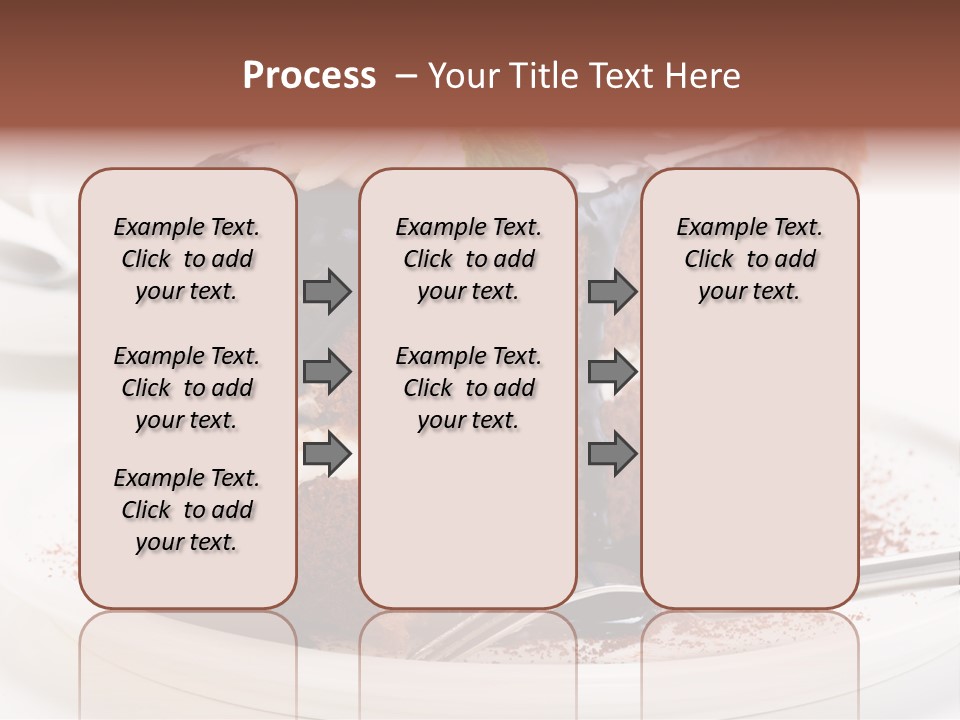 Process – Your Title Text Here

Example Text. Click to add your text.

Example Text. Click to add your text.

Example Text. Click to add your text.

Example Text. Click to add your text.

Example Text. Click to add your text.

Example Text. Click to add your text.